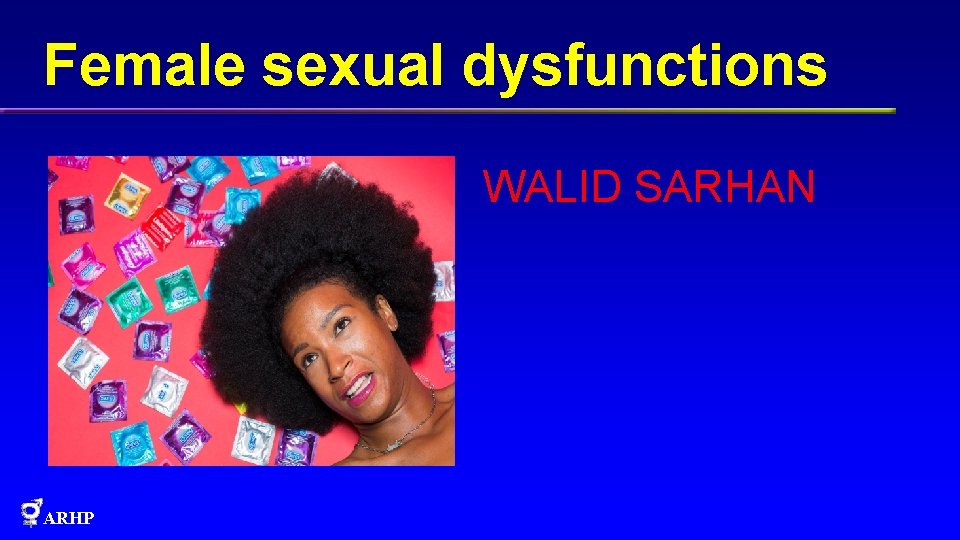 Female sexual dysfunctions

WALID SARHAN

ARHP